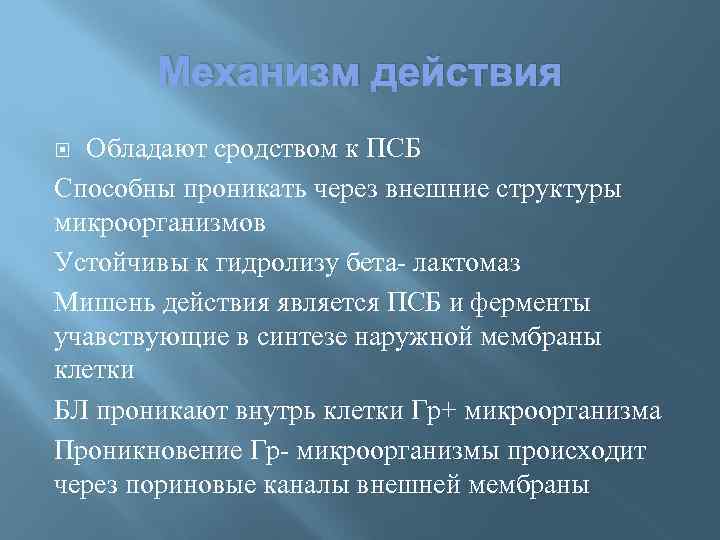 Механизм действия

Обладают сродством к ПСБ

Способны проникать через внешние структуры микроорганизмов

Устойчивы к гидролизу бета- лактомаз

Мишень действия является ПСБ и ферменты учавствующие в синтезе наружной мембраны клетки

БЛ проникают внутрь клетки Гр+ микроорганизма

Проникновение Гр- микроорганизмы происходит через пориновые каналы внешней мембраны